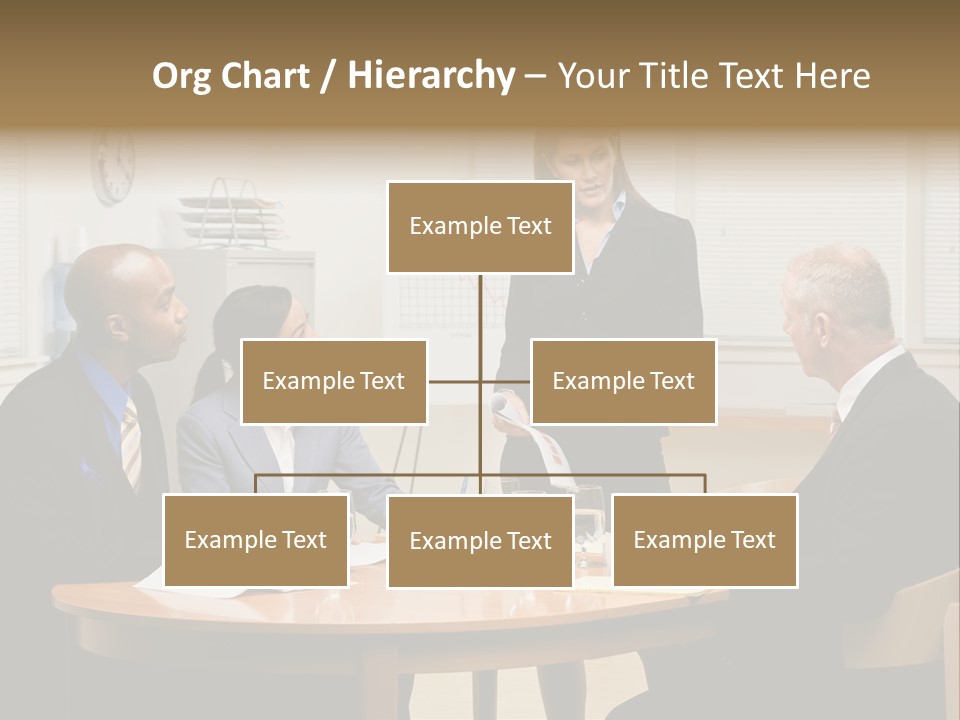 Org Chart / Hierarchy – Your Title Text Here

Example Text

Example Text

Example Text

Example Text

Example Text

Example Text